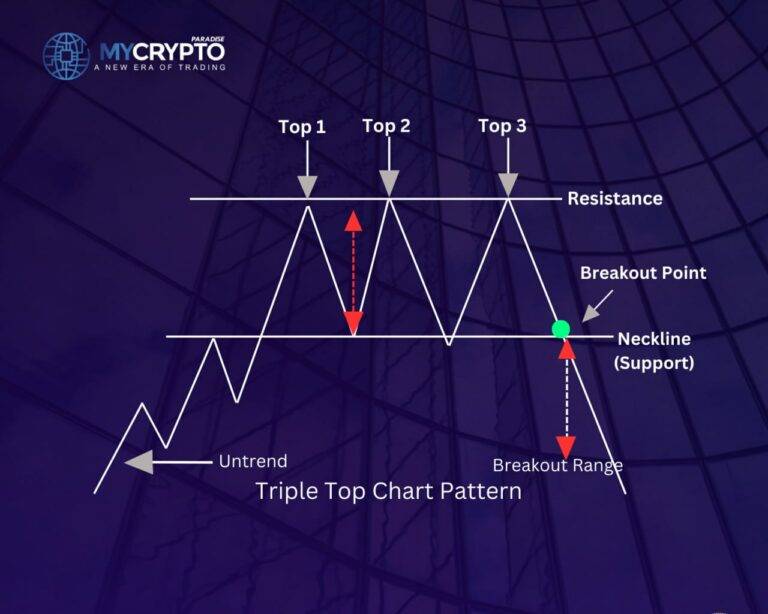 MYCRYPTO PARADISE
A NEW ERA OF TRADING

Top 1
Top 2
Top 3
Resistance
Breakout Point
Neckline (Support)
Untrend
Breakout Range
Triple Top Chart Pattern